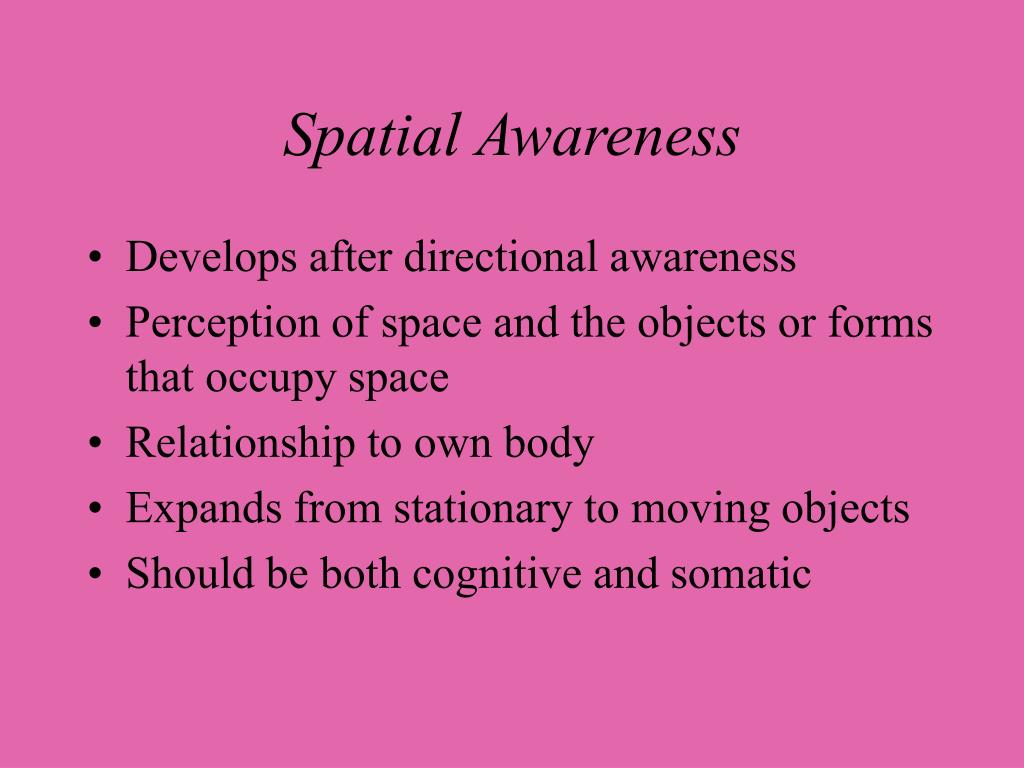 Spatial Awareness

• Develops after directional awareness
• Perception of space and the objects or forms that occupy space
• Relationship to own body
• Expands from stationary to moving objects
• Should be both cognitive and somatic